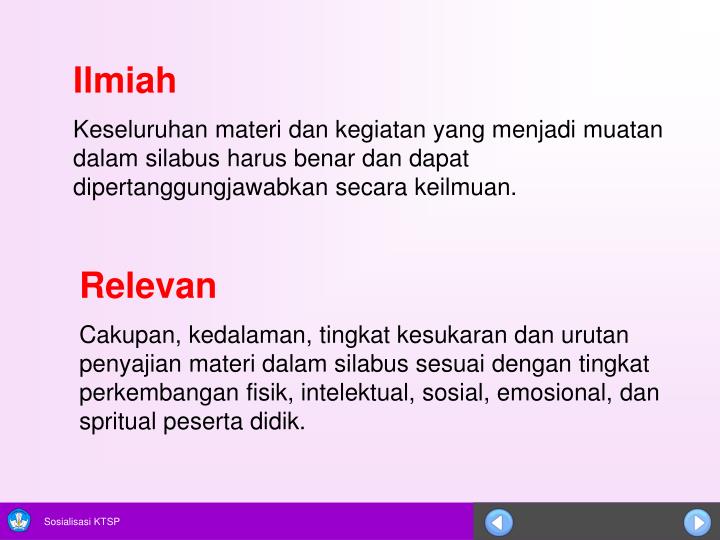 Ilmiah

Keseluruhan materi dan kegiatan yang menjadi muatan dalam silabus harus benar dan dapat dipertanggungjawabkan secara keilmuan.

Relevan

Cakupan, kedalaman, tingkat kesukaran dan urutan penyajian materi dalam silabus sesuai dengan tingkat perkembangan fisik, intelektual, sosial, emosional, dan spritual peserta didik.

Sosialisasi KTSP